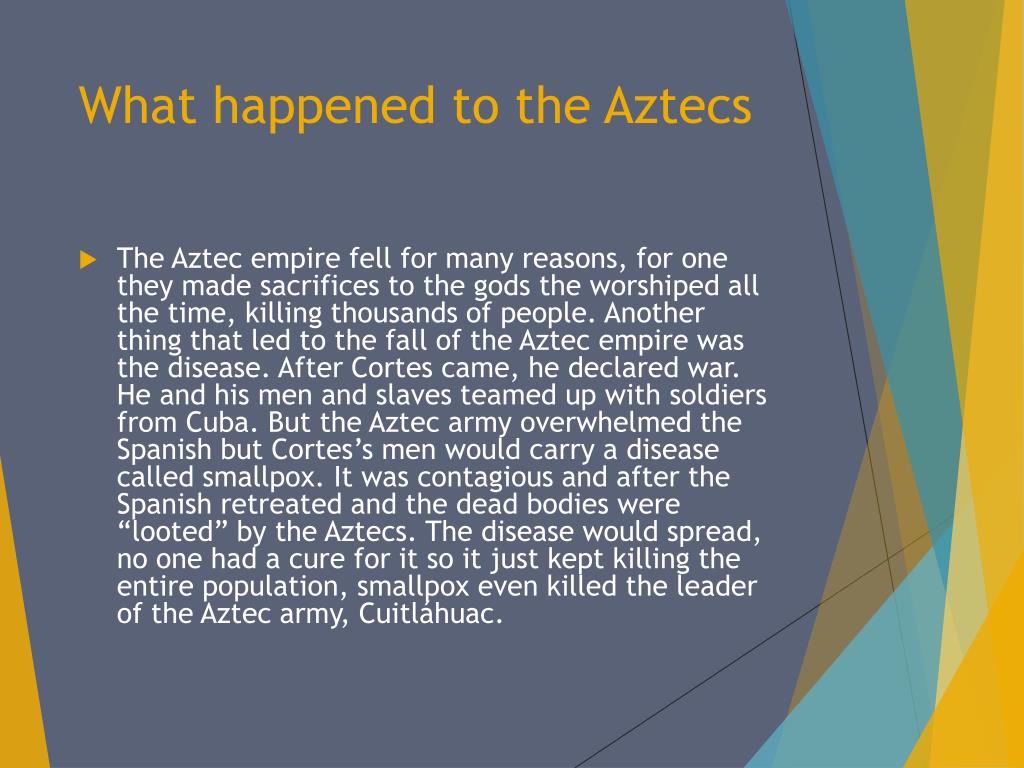 What happened to the Aztecs

The Aztec empire fell for many reasons, for one they made sacrifices to the gods the worshiped all the time, killing thousands of people. Another thing that led to the fall of the Aztec empire was the disease. After Cortes came, he declared war. He and his men and slaves teamed up with soldiers from Cuba. But the Aztec army overwhelmed the Spanish but Cortes’s men would carry a disease called smallpox. It was contagious and after the Spanish retreated and the dead bodies were “looted” by the Aztecs. The disease would spread, no one had a cure for it so it just kept killing the entire population, smallpox even killed the leader of the Aztec army, Cuitlahuac.